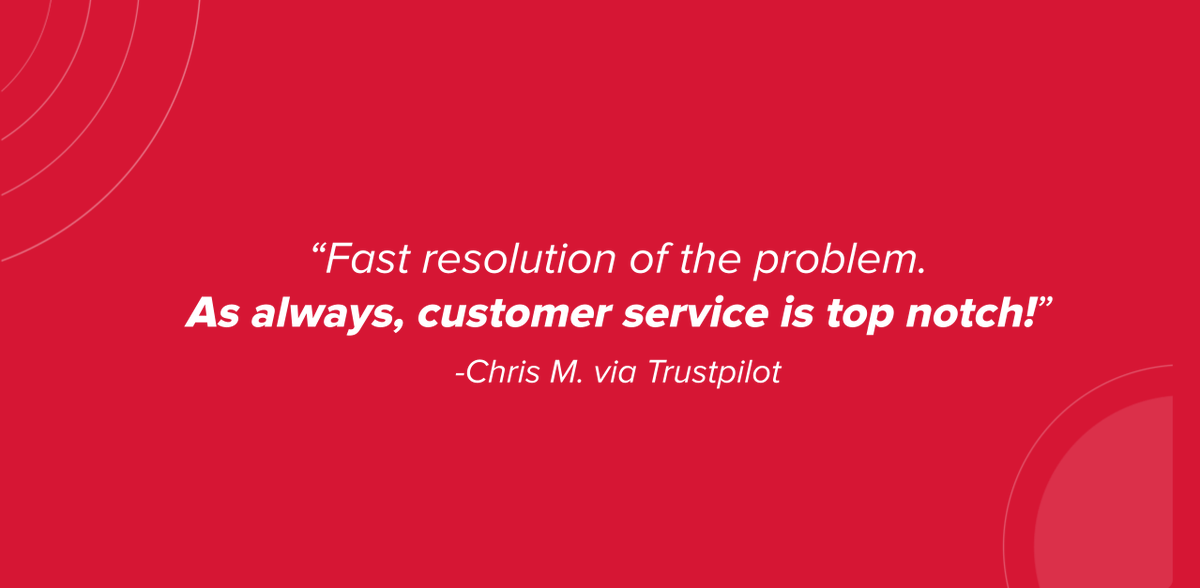 “Fast resolution of the problem.
As always, customer service is top notch!”

-Chris M. via Trustpilot